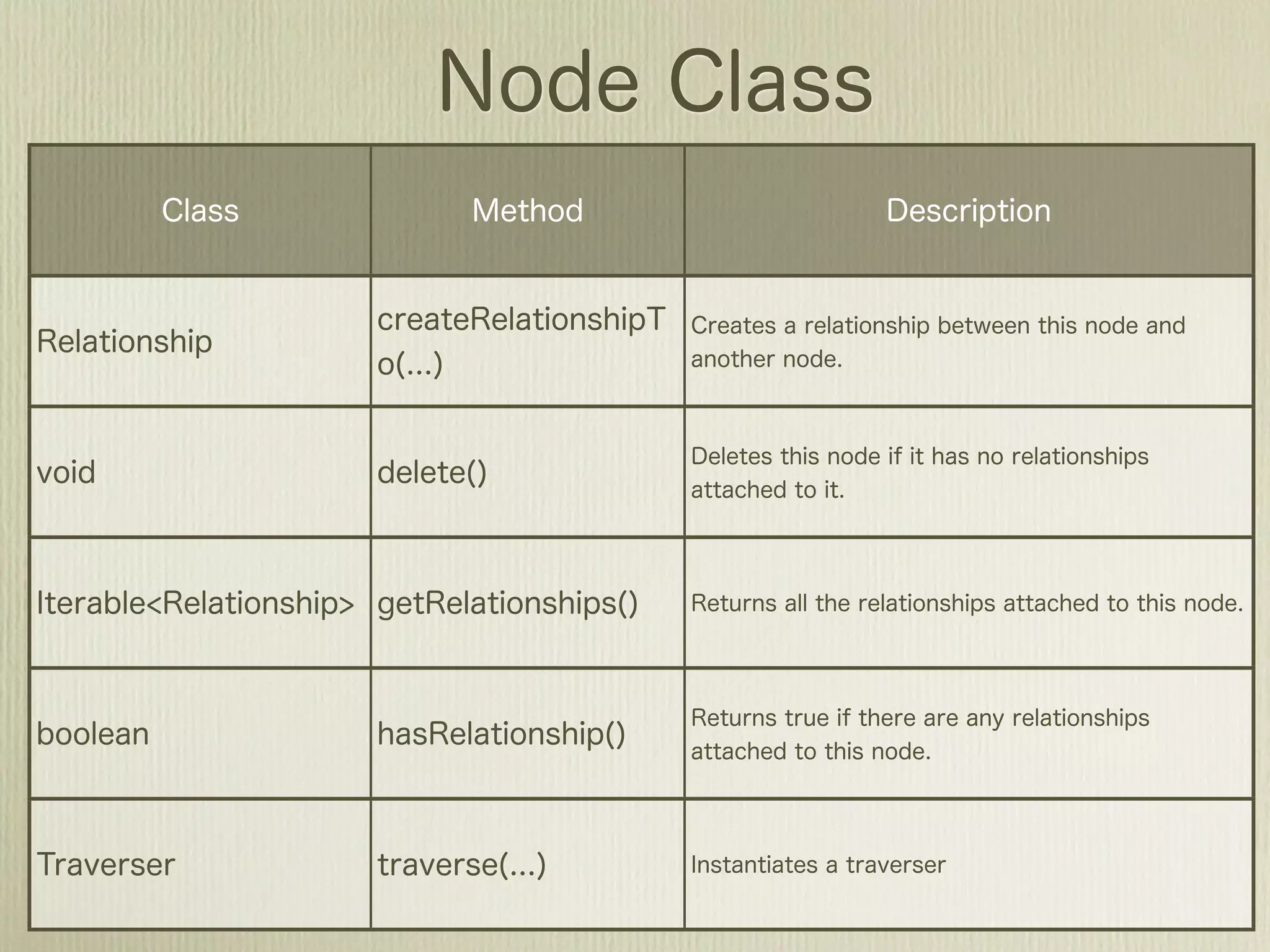 Node Class

| Class | Method | Description |
|---|---|---|
| Relationship | createRelationshipTo(...) | Creates a relationship between this node and another node. |
| void | delete() | Deletes this node if it has no relationships attached to it. |
| Iterable<Relationship> | getRelationships() | Returns all the relationships attached to this node. |
| boolean | hasRelationship() | Returns true if there are any relationships attached to this node. |
| Traverser | traverse(...) | Instantiates a traverser |